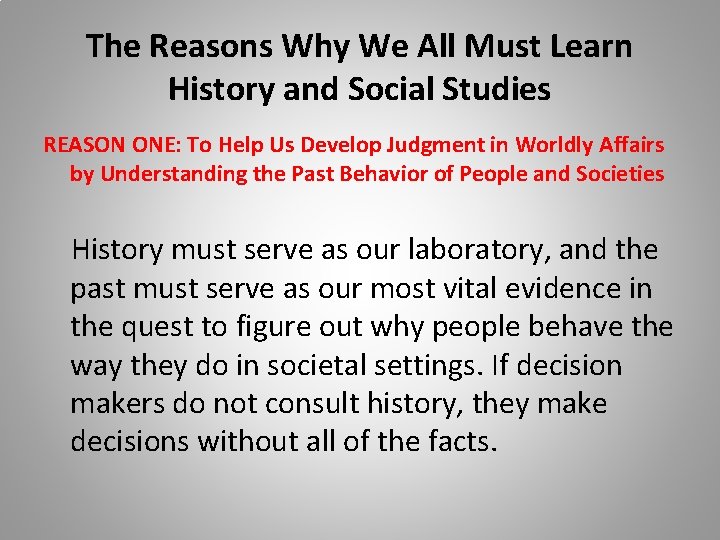 The Reasons Why We All Must Learn History and Social Studies

REASON ONE: To Help Us Develop Judgment in Worldly Affairs by Understanding the Past Behavior of People and Societies

History must serve as our laboratory, and the past must serve as our most vital evidence in the quest to figure out why people behave the way they do in societal settings. If decision makers do not consult history, they make decisions without all of the facts.